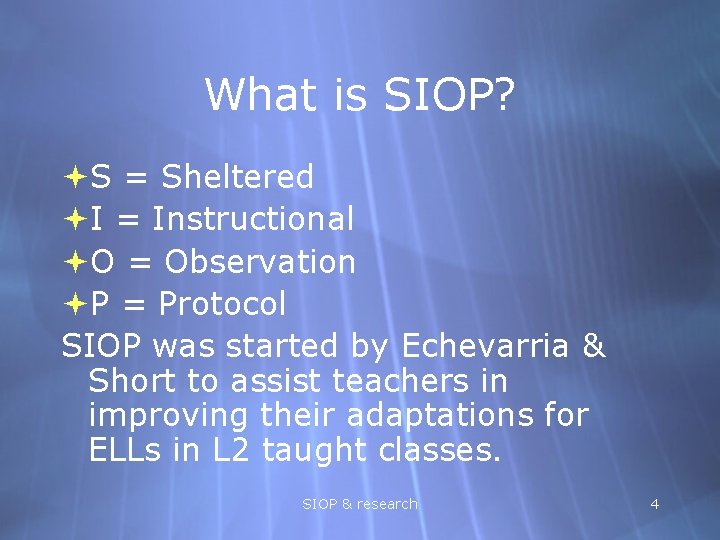 What is SIOP?

S = Sheltered
I = Instructional
O = Observation
P = Protocol

SIOP was started by Echevarria & Short to assist teachers in improving their adaptations for ELLs in L2 taught classes.

SIOP & research

4